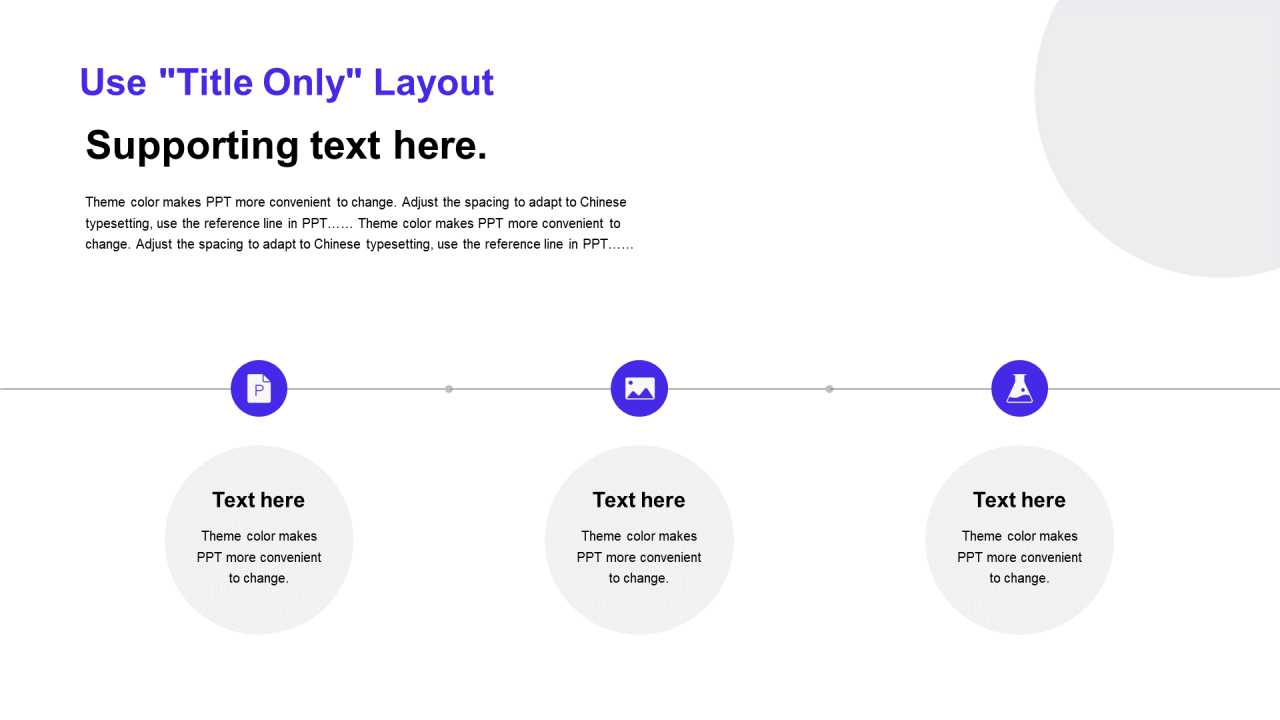 Use "Title Only" Layout

Supporting text here.

Theme color makes PPT more convenient to change. Adjust the spacing to adapt to Chinese typesetting, use the reference line in PPT…… Theme color makes PPT more convenient to change. Adjust the spacing to adapt to Chinese typesetting, use the reference line in PPT……

P

Text here

Theme color makes PPT more convenient to change.

Text here

Theme color makes PPT more convenient to change.

Text here

Theme color makes PPT more convenient to change.